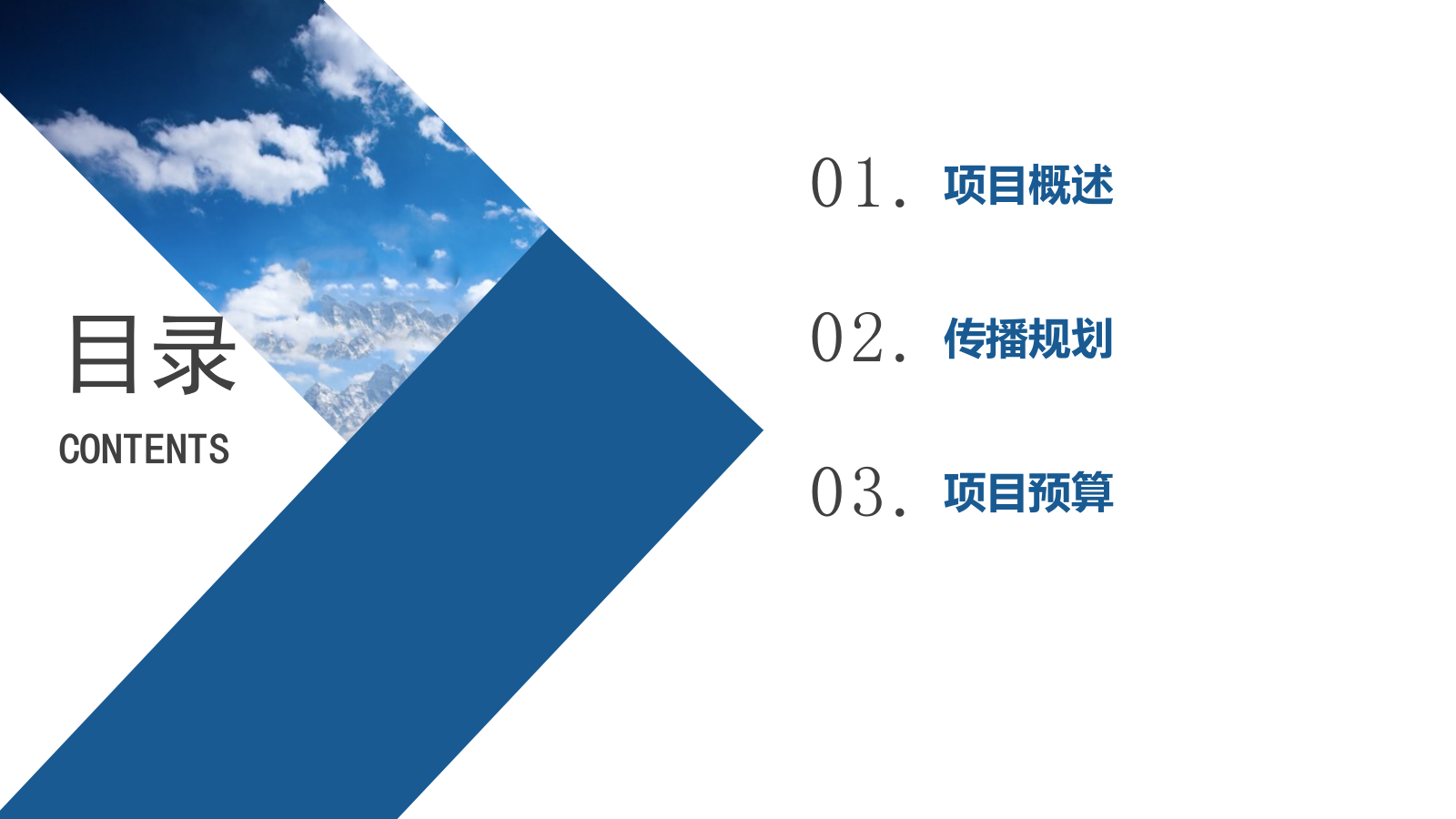 目录

CONTENTS

01. 项目概述

02. 传播规划

03. 项目预算